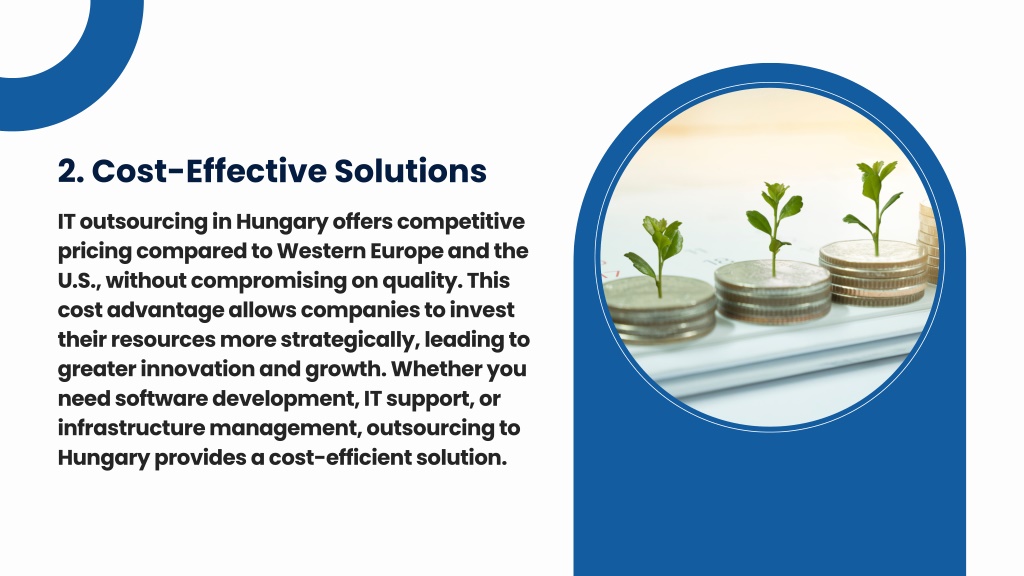 2. Cost-Effective Solutions

IT outsourcing in Hungary offers competitive pricing compared to Western Europe and the U.S., without compromising on quality. This cost advantage allows companies to invest their resources more strategically, leading to greater innovation and growth. Whether you need software development, IT support, or infrastructure management, outsourcing to Hungary provides a cost-efficient solution.